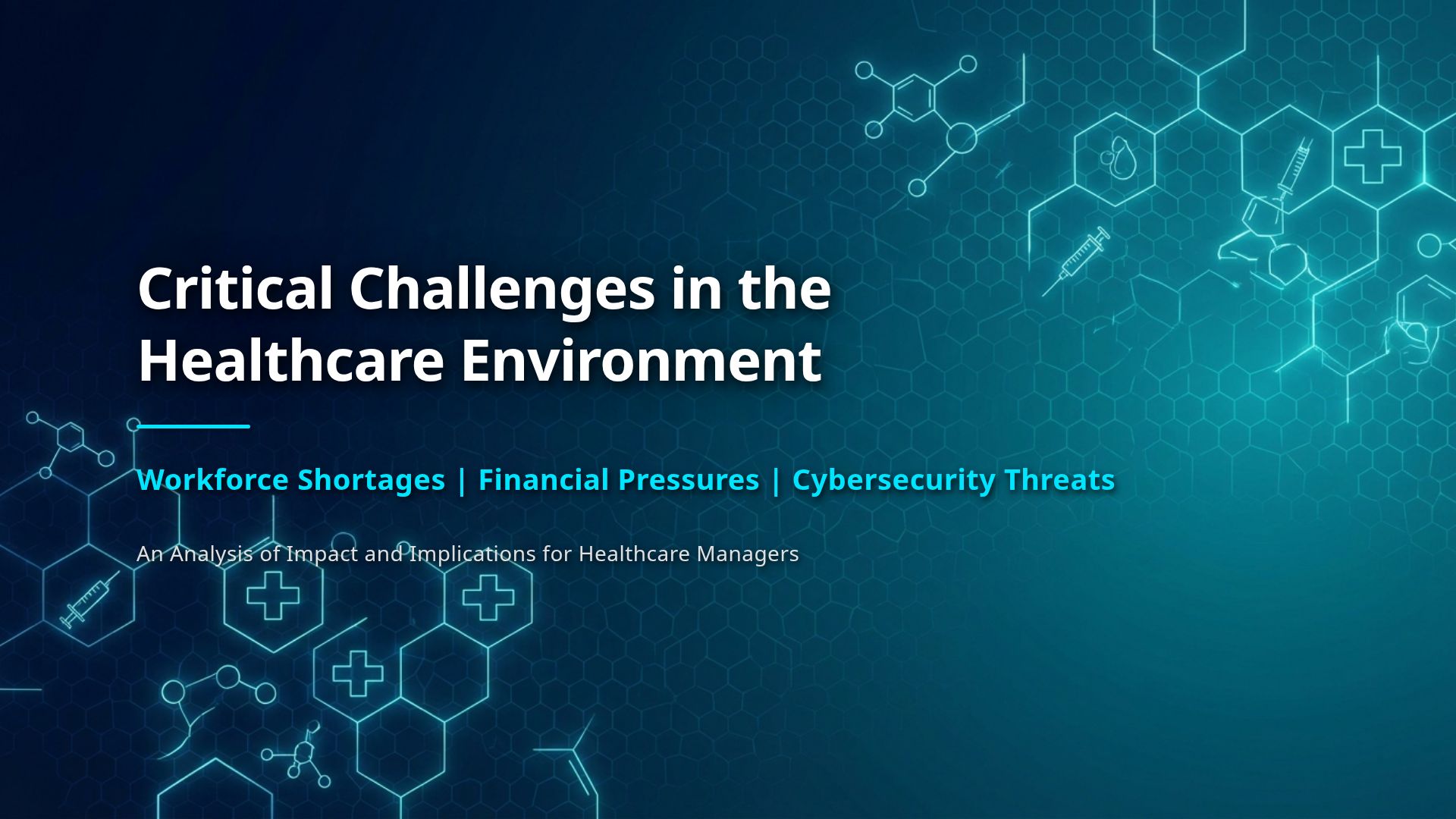 Critical Challenges in the Healthcare Environment

Workforce Shortages | Financial Pressures | Cybersecurity Threats

An Analysis of Impact and Implications for Healthcare Managers